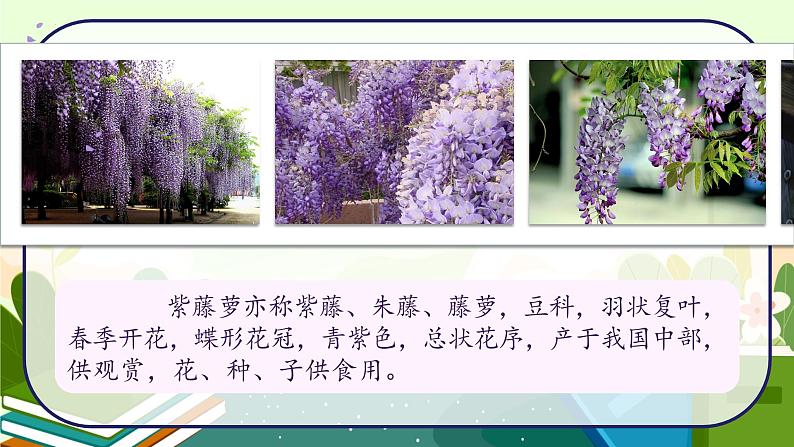 紫藤萝亦称紫藤、朱藤、藤萝，豆科，羽状复叶，春季开花，蝶形花冠，青紫色，总状花序，产于我国中部，供观赏，花、种、子供食用。